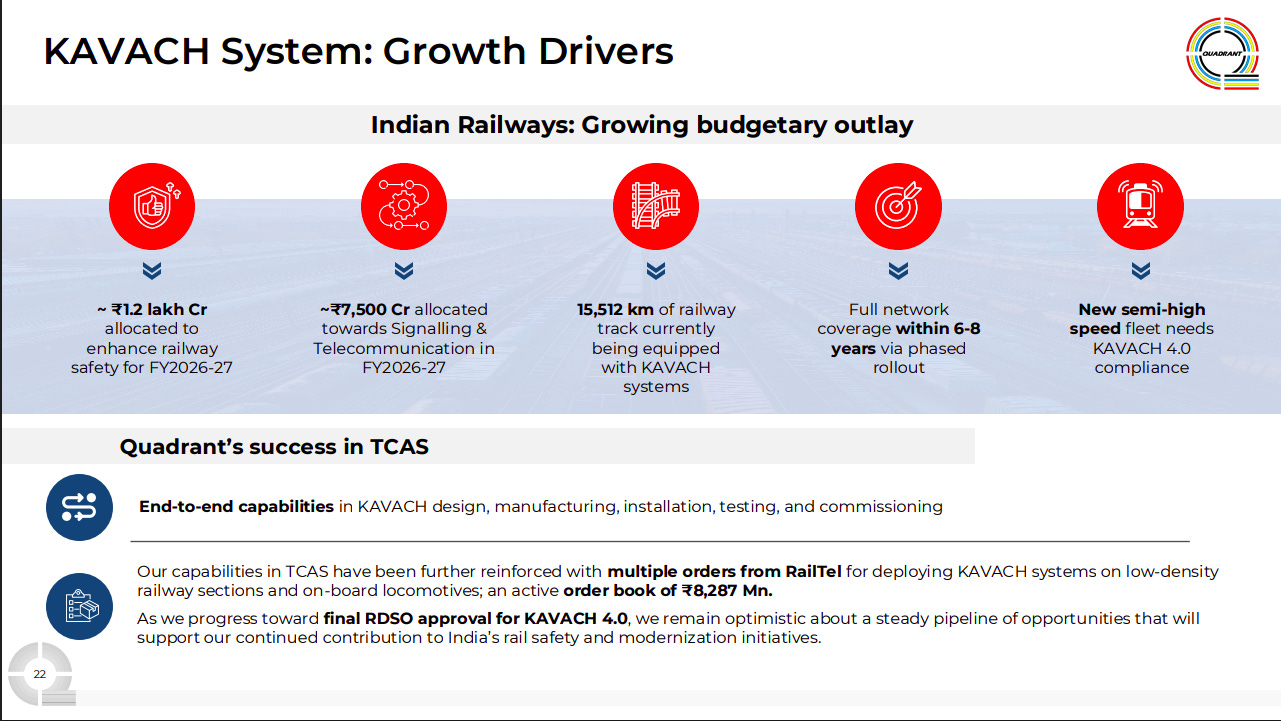 KAVACH System: Growth Drivers

QUADRANT

Indian Railways: Growing budgetary outlay

~ ₹1.2 lakh Cr allocated to enhance railway safety for FY2026-27

~₹7,500 Cr allocated towards Signalling & Telecommunication in FY2026-27

15,512 km of railway track currently being equipped with KAVACH systems

Full network coverage within 6-8 years via phased rollout

New semi-high speed fleet needs KAVACH 4.0 compliance

Quadrant's success in TCAS

End-to-end capabilities in KAVACH design, manufacturing, installation, testing, and commissioning

Our capabilities in TCAS have been further reinforced with multiple orders from RailTel for deploying KAVACH systems on low-density railway sections and on-board locomotives; an active order book of ₹8,287 Mn.

As we progress toward final RDSO approval for KAVACH 4.0, we remain optimistic about a steady pipeline of opportunities that will support our continued contribution to India's rail safety and modernization initiatives.

22